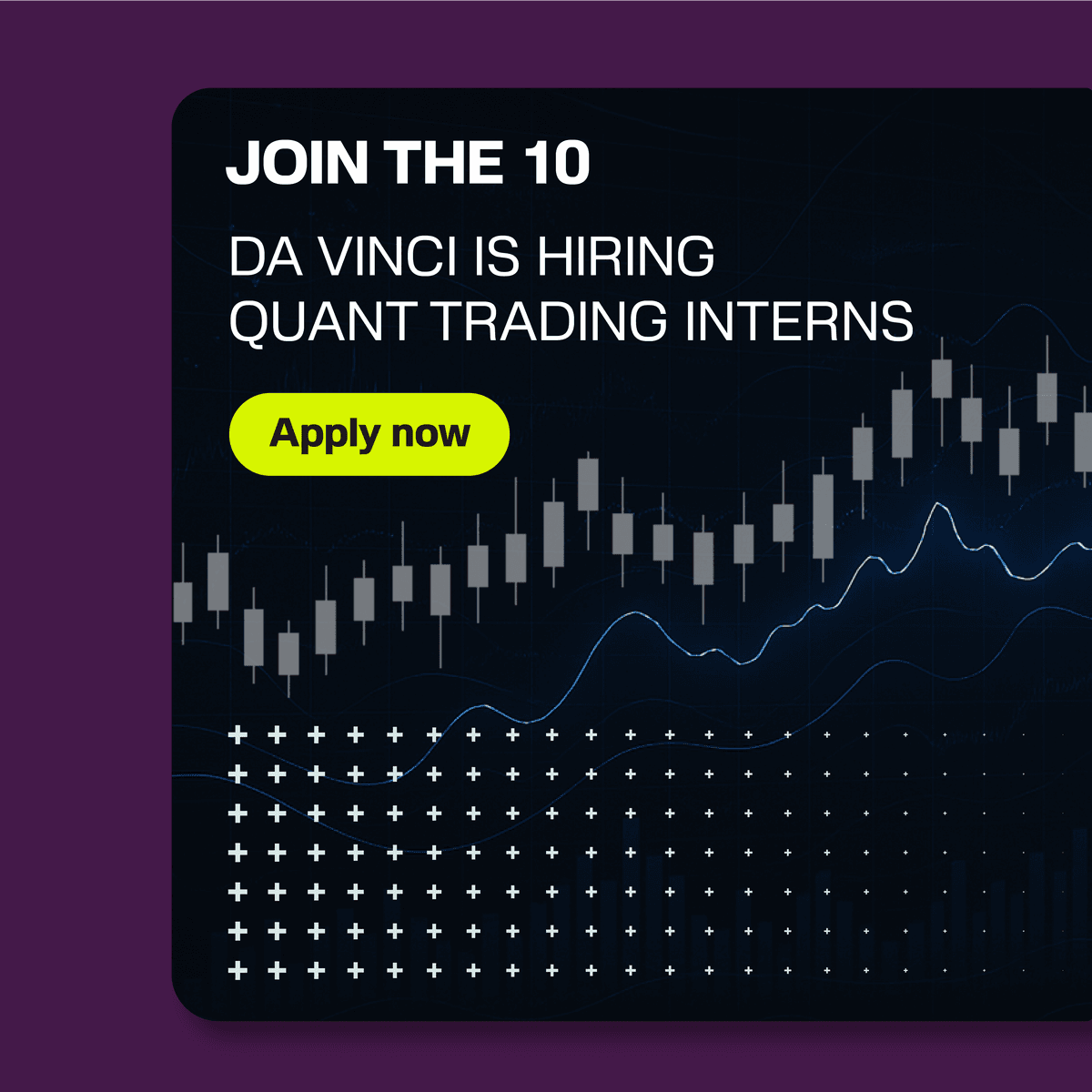 JOIN THE 10

DA VINCI IS HIRING
QUANT TRADING INTERNS

Apply now